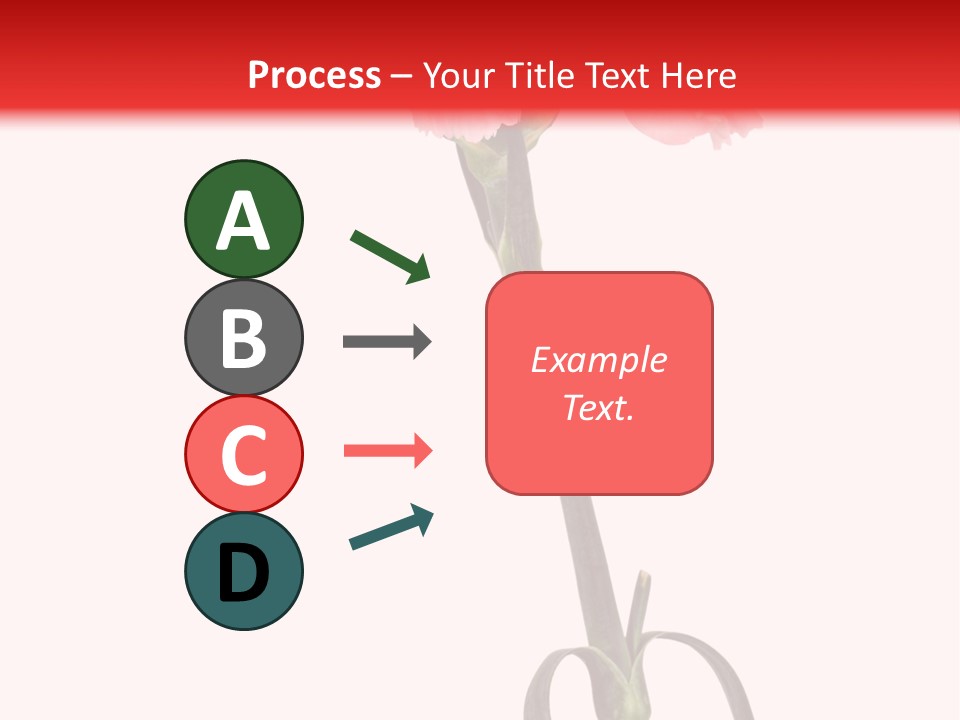 Process – Your Title Text Here

A

B

C

D

Example Text.